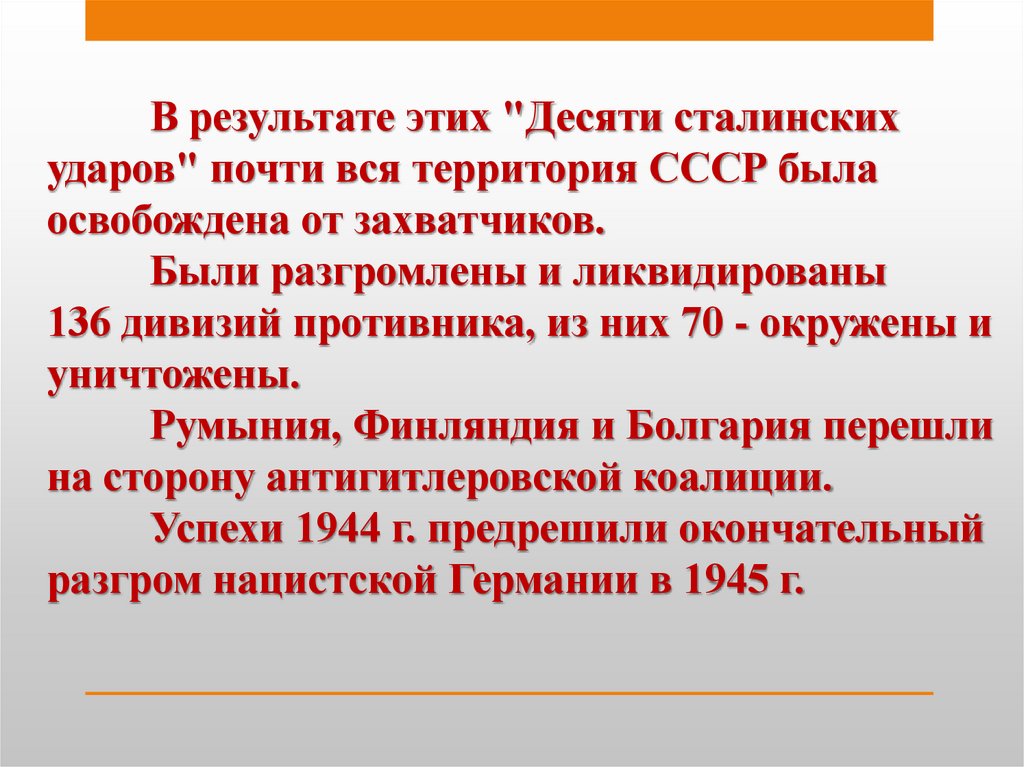 В результате этих "Десяти сталинских ударов" почти вся территория СССР была освобождена от захватчиков.

Были разгромлены и ликвидированы 136 дивизий противника, из них 70 - окружены и уничтожены.

Румыния, Финляндия и Болгария перешли на сторону антигитлеровской коалиции.

Успехи 1944 г. предрешили окончательный разгром нацистской Германии в 1945 г.